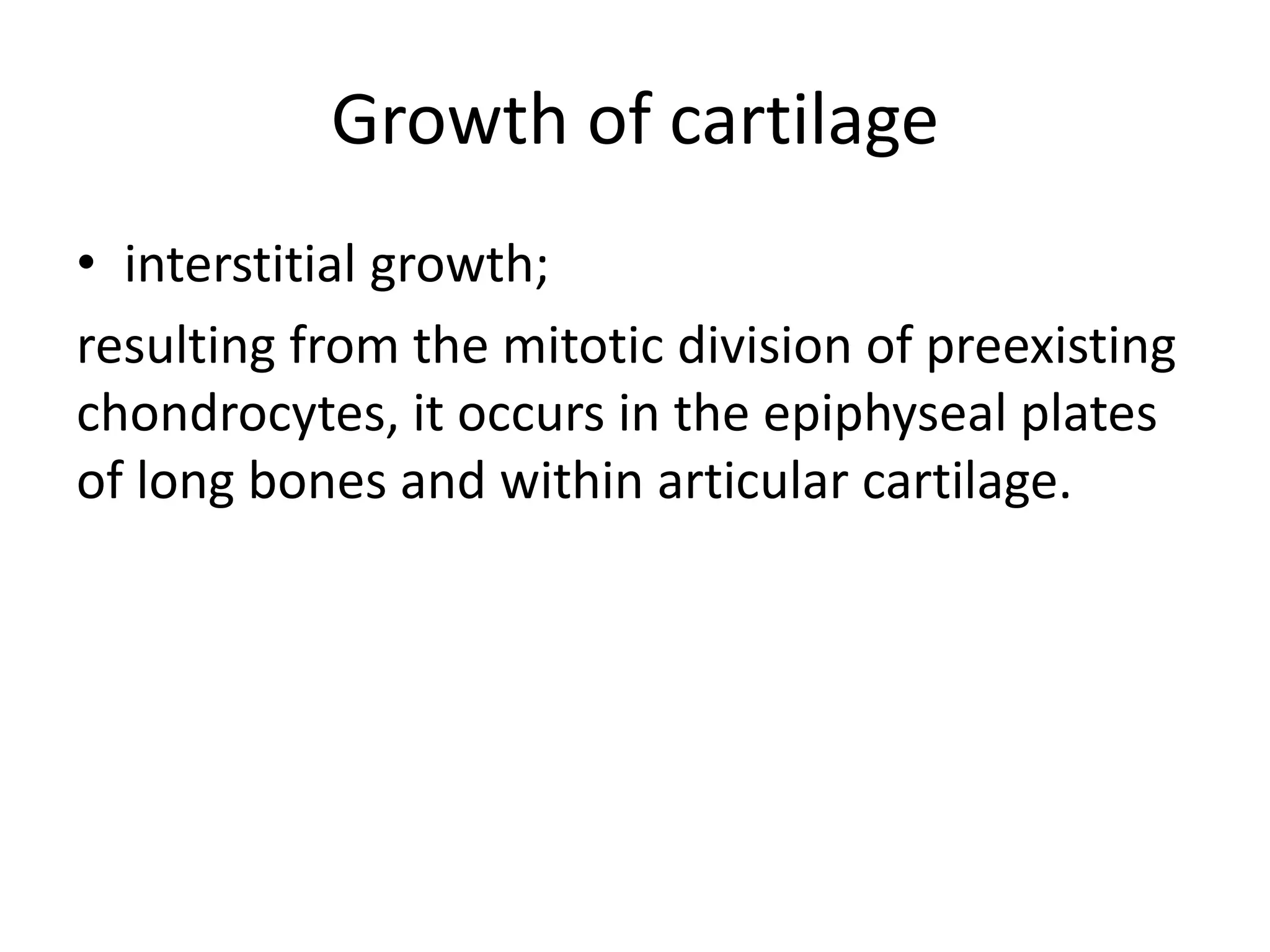 Growth of cartilage

• interstitial growth;

resulting from the mitotic division of preexisting chondrocytes, it occurs in the epiphyseal plates of long bones and within articular cartilage.